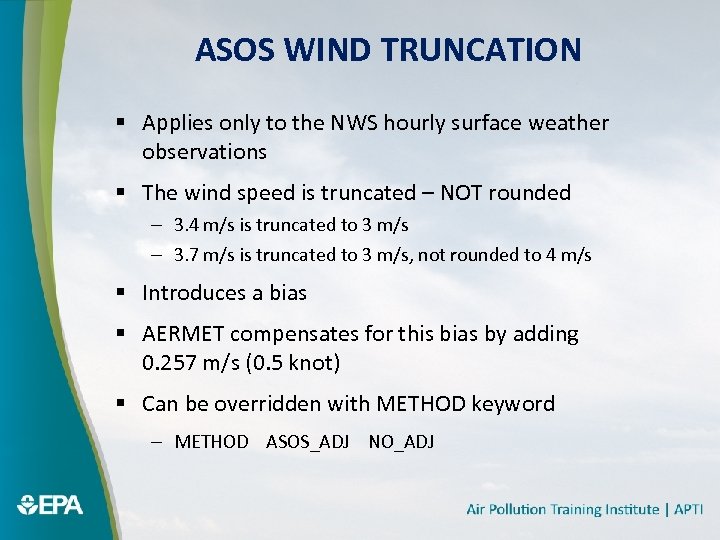 ASOS WIND TRUNCATION

▪ Applies only to the NWS hourly surface weather observations

▪ The wind speed is truncated – NOT rounded
– 3.4 m/s is truncated to 3 m/s
– 3.7 m/s is truncated to 3 m/s, not rounded to 4 m/s

▪ Introduces a bias

▪ AERMET compensates for this bias by adding 0.257 m/s (0.5 knot)

▪ Can be overridden with METHOD keyword
– METHOD ASOS_ADJ NO_ADJ

EPA

Air Pollution Training Institute | APTI